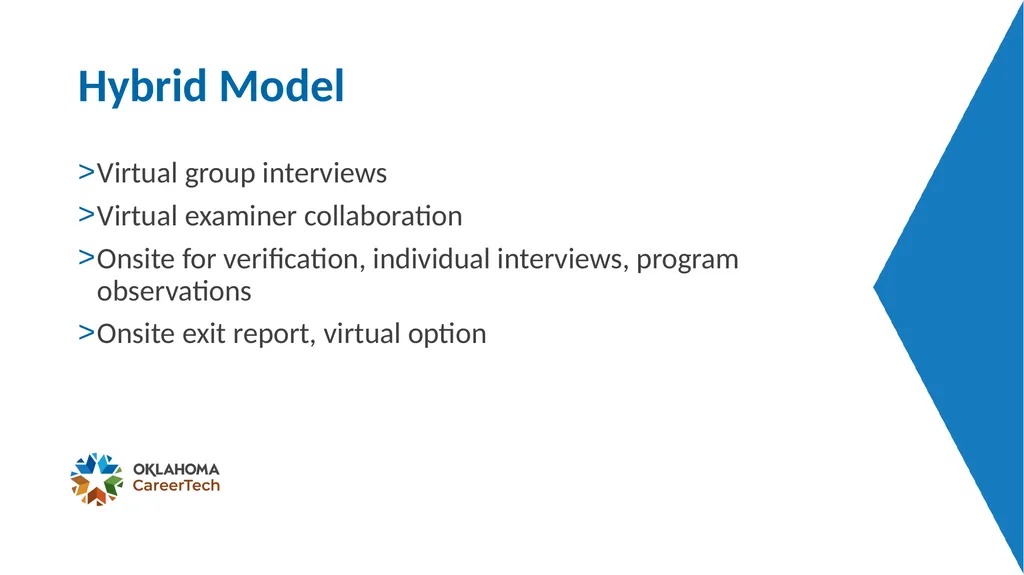 Hybrid Model

>Virtual group interviews

>Virtual examiner collaboration

>Onsite for verification, individual interviews, program observations

>Onsite exit report, virtual option

OKLAHOMA
CareerTech